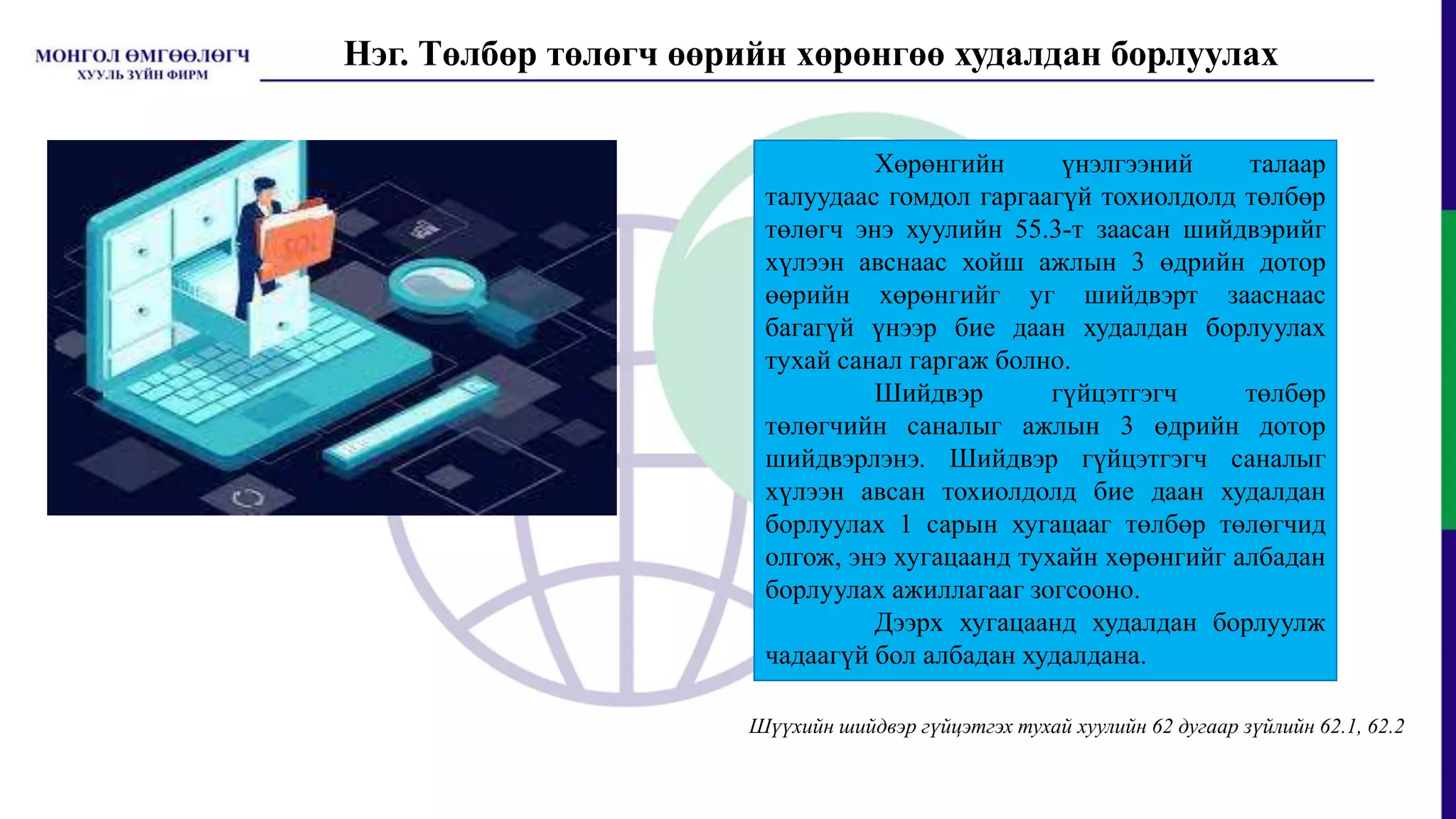 МОНГОЛ ӨМГӨӨЛӨГЧ
ХУУЛЬ ЗҮЙН ФИРМ

Нэг. Төлбөр төлөгч өөрийн хөрөнгөө худалдан борлуулах

SQL

Хөрөнгийн үнэлгээний талаар талуудаас гомдол гаргаагүй тохиолдолд төлбөр төлөгч энэ хуулийн 55.3-т заасан шийдвэрийг хүлээн авснаас хойш ажлын 3 өдрийн дотор өөрийн хөрөнгийг уг шийдвэрт зааснаас багагүй үнээр бие даан худалдан борлуулах тухай санал гаргаж болно.

Шийдвэр гүйцэтгэгч төлбөр төлөгчийн саналыг ажлын 3 өдрийн дотор шийдвэрлэнэ. Шийдвэр гүйцэтгэгч саналыг хүлээн авсан тохиолдолд бие даан худалдан борлуулах 1 сарын хугацааг төлбөр төлөгчид олгож, энэ хугацаанд тухайн хөрөнгийг албадан борлуулах ажиллагааг зогсооно.

Дээрх хугацаанд худалдан борлуулж чадаагүй бол албадан худалдана.

Шүүхийн шийдвэр гүйцэтгэх тухай хуулийн 62 дугаар зүйлийн 62.1, 62.2